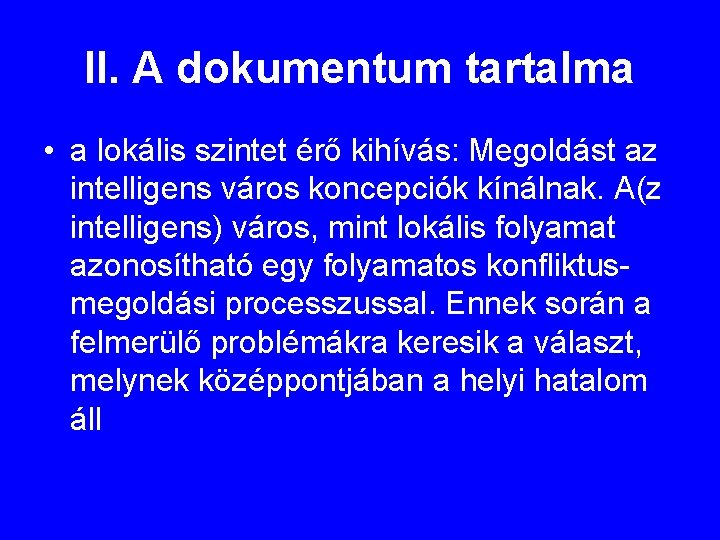 II. A dokumentum tartalma

• a lokális szintet érő kihívás: Megoldást az intelligens város koncepciók kínálnak. A(z intelligens) város, mint lokális folyamat azonosítható egy folyamatos konfliktus-megoldási processzussal. Ennek során a felmerülő problémákra keresik a választ, melynek középpontjában a helyi hatalom áll